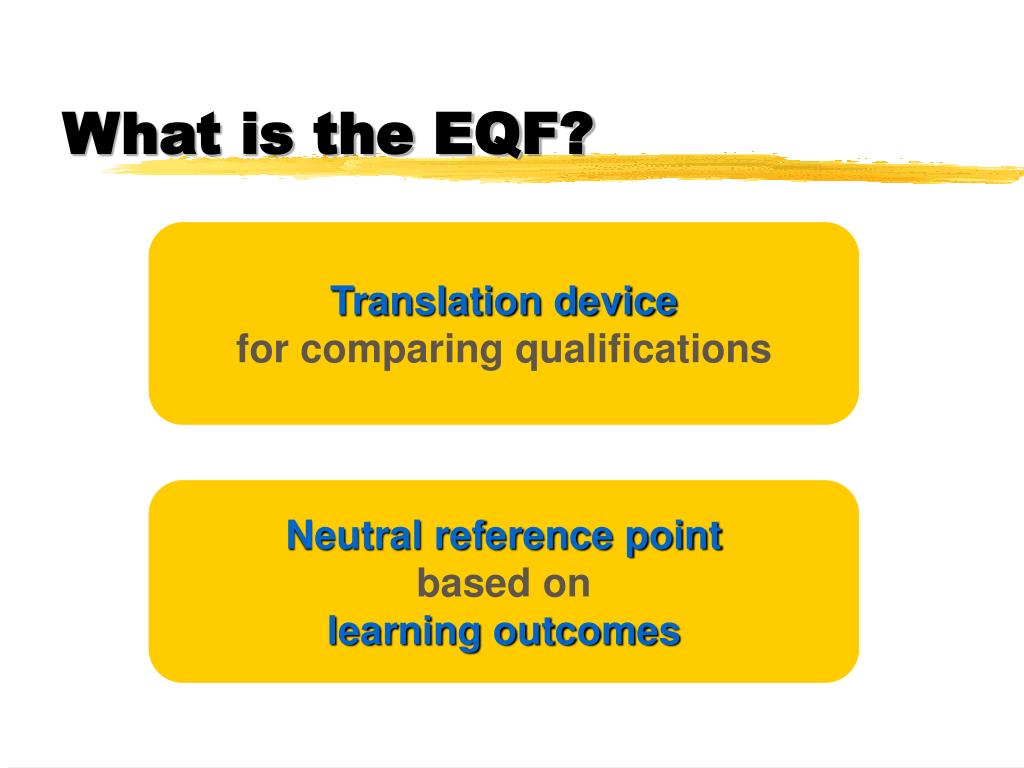 What is the EQF?

Translation device
for comparing qualifications

Neutral reference point
based on
learning outcomes